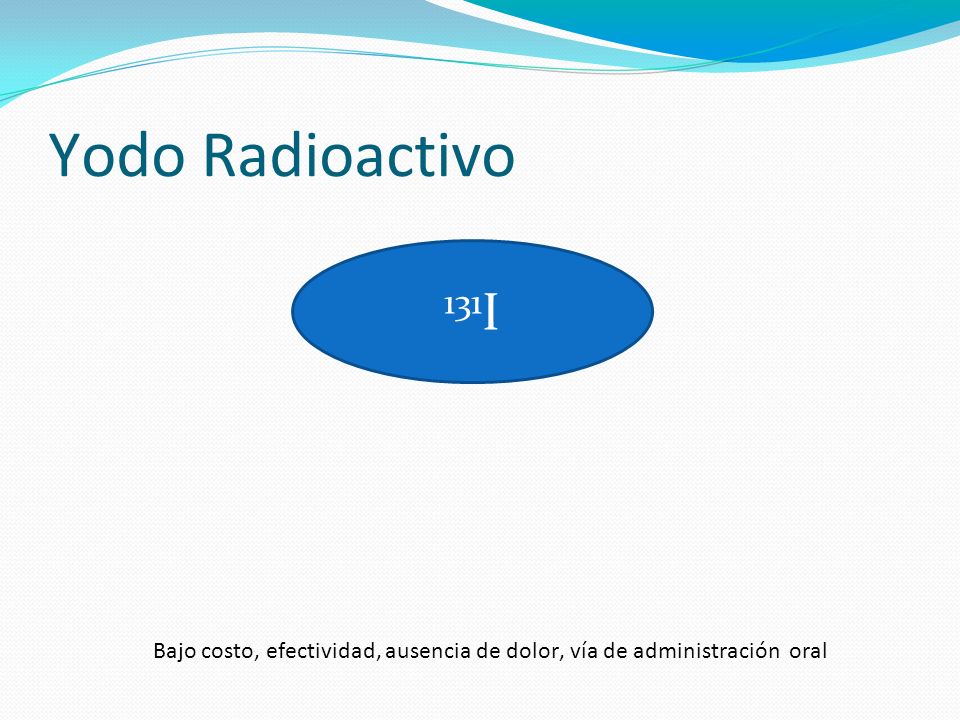 Yodo Radioactivo

$^{131}I$

Bajo costo, efectividad, ausencia de dolor, vía de administración oral